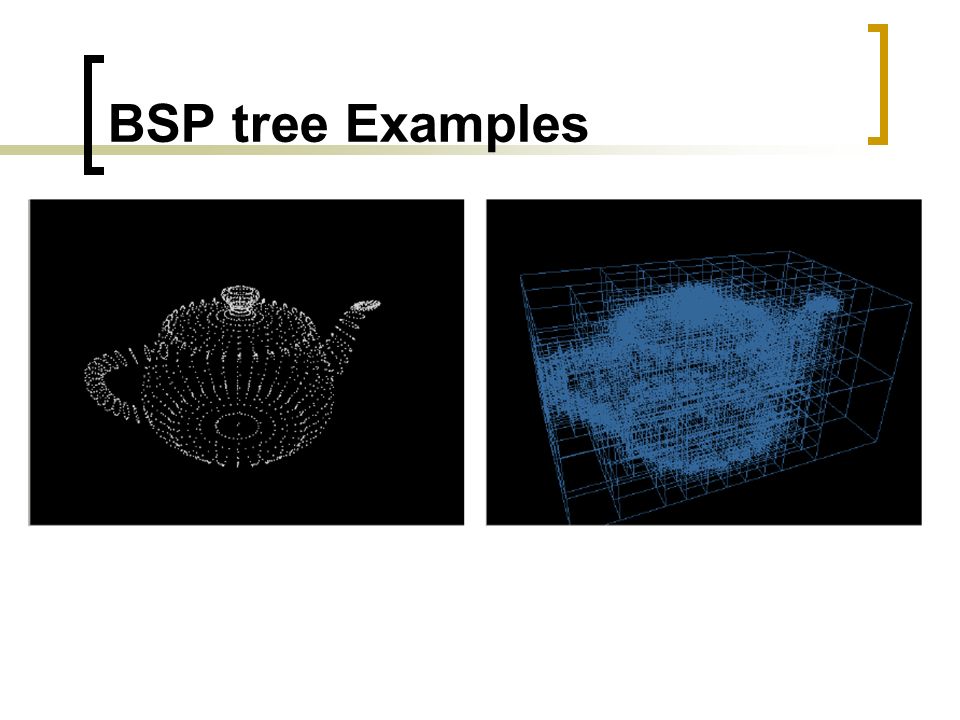 BSP tree Examples